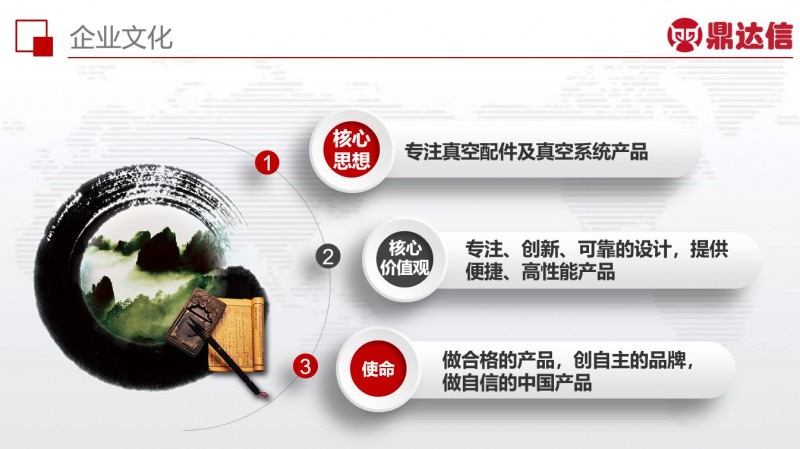 企业文化

鼎达信

1

核心思想

专注真空配件及真空系统产品

2

核心价值观

专注、创新、可靠的设计，提供便捷、高性能产品

3

使命

做合格的产品，创自主的品牌，做自信的中国产品